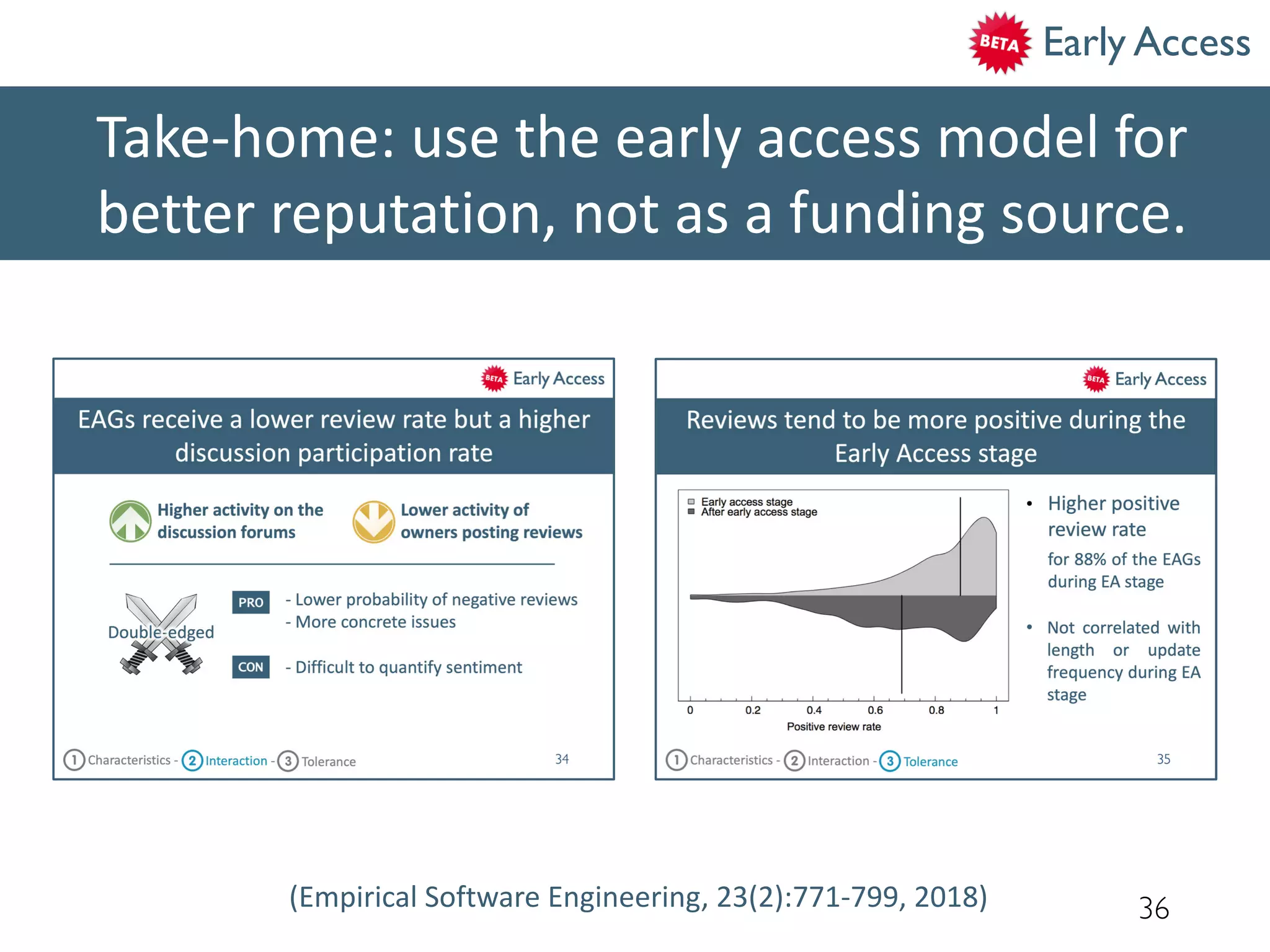 BETA Early Access

Take-home: use the early access model for better reputation, not as a funding source.

BETA Early Access

EAGs receive a lower review rate but a higher discussion participation rate

Higher activity on the discussion forums

Lower activity of owners posting reviews

Double-edged

PRO - Lower probability of negative reviews
- More concrete issues

CON - Difficult to quantify sentiment

1 Characteristics - 2 Interaction - 3 Tolerance 34

BETA Early Access

Reviews tend to be more positive during the Early Access stage

Early access stage
After early access stage

0 0.2 0.4 0.6 0.8 1
Positive review rate

• Higher positive review rate

for 88% of the EAGs during EA stage

• Not correlated with length or update frequency during EA stage

1 Characteristics - 2 Interaction - 3 Tolerance 35

(Empirical Software Engineering, 23(2):771-799, 2018)

36